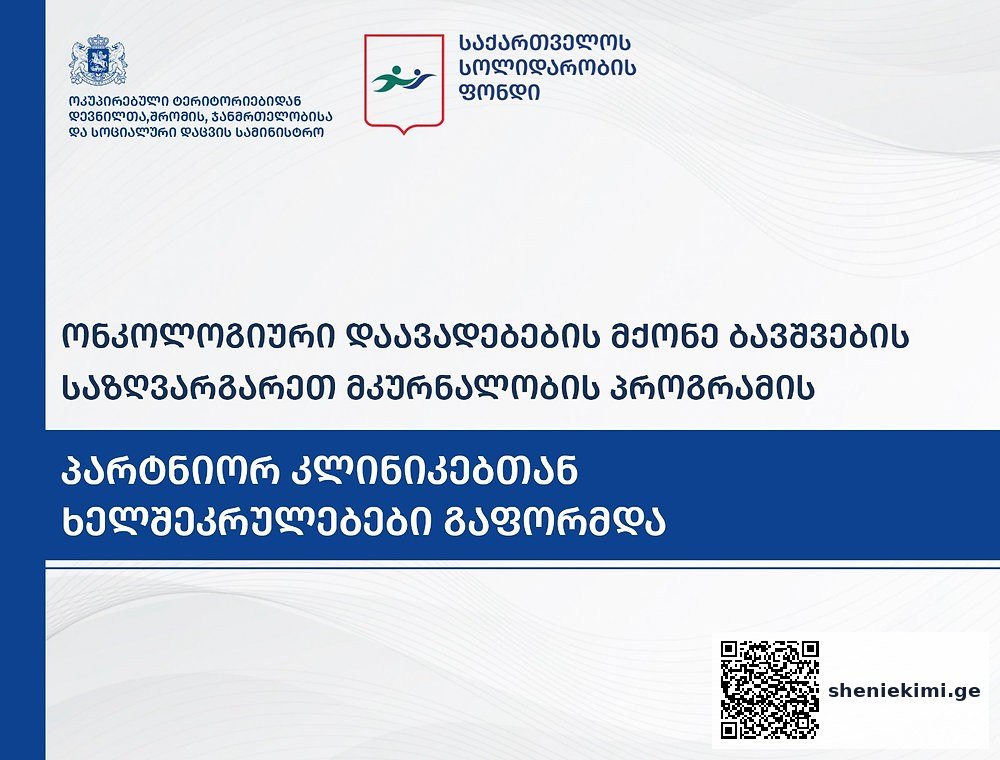 ოკუპირებული ტერიტორიებიდან დევნილთა,შრომის, ჯანმრთელობისა და სოციალური დაცვის სამინისტრო

საქართველოს სოლიდარობის ფონდი

ონკოლოგიური დაავადებების მქონე ბავშვების საზღვარგარეთ მკურნალობის პროგრამის

პარტნიორ კლინიკებთან ხელშეკრულებები გაფორმდა

sheniekimi.ge